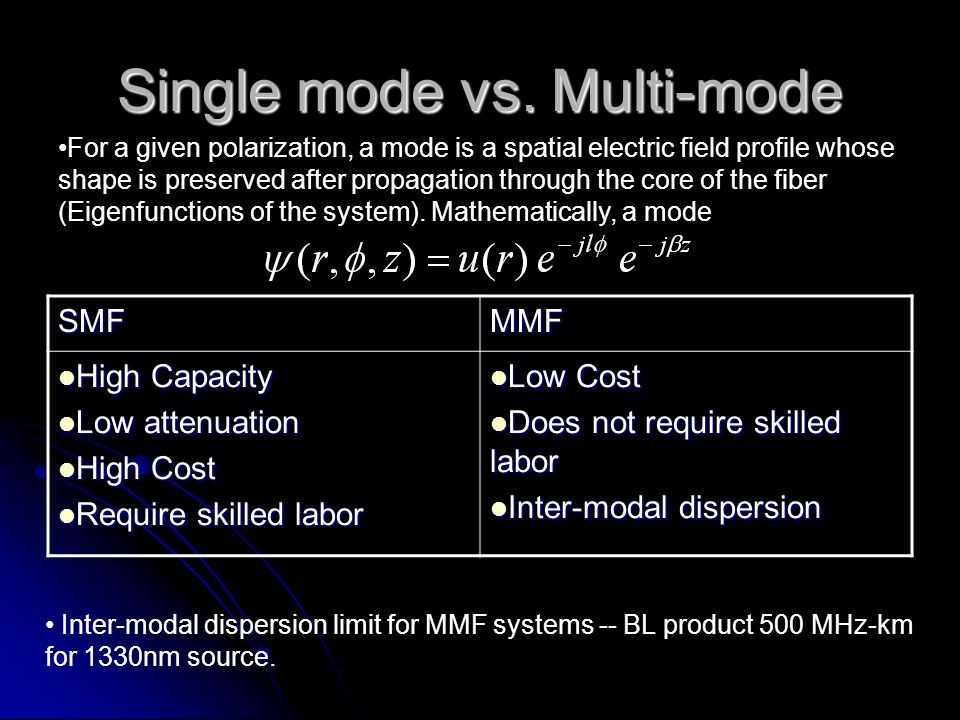 Single mode vs. Multi-mode

•For a given polarization, a mode is a spatial electric field profile whose shape is preserved after propagation through the core of the fiber (Eigenfunctions of the system). Mathematically, a mode

$\psi(r,\phi,z) = u(r)\, e^{-jl\phi}\, e^{-j\beta z}$

| SMF | MMF |
|---|---|
| ●High Capacity ●Low attenuation ●High Cost ●Require skilled labor | ●Low Cost ●Does not require skilled labor ●Inter-modal dispersion |

• Inter-modal dispersion limit for MMF systems -- BL product 500 MHz-km for 1330nm source.